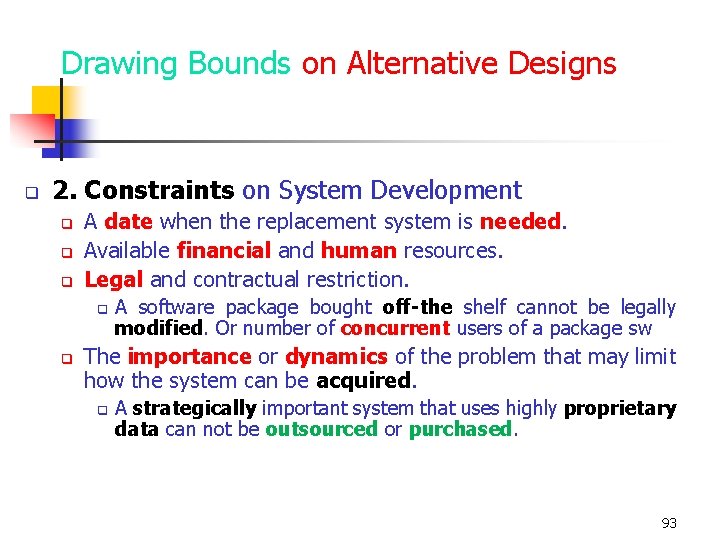 Drawing Bounds on Alternative Designs

2. Constraints on System Development

A date when the replacement system is needed.

Available financial and human resources.

Legal and contractual restriction.

A software package bought off-the shelf cannot be legally modified. Or number of concurrent users of a package sw

The importance or dynamics of the problem that may limit how the system can be acquired.

A strategically important system that uses highly proprietary data can not be outsourced or purchased.

93